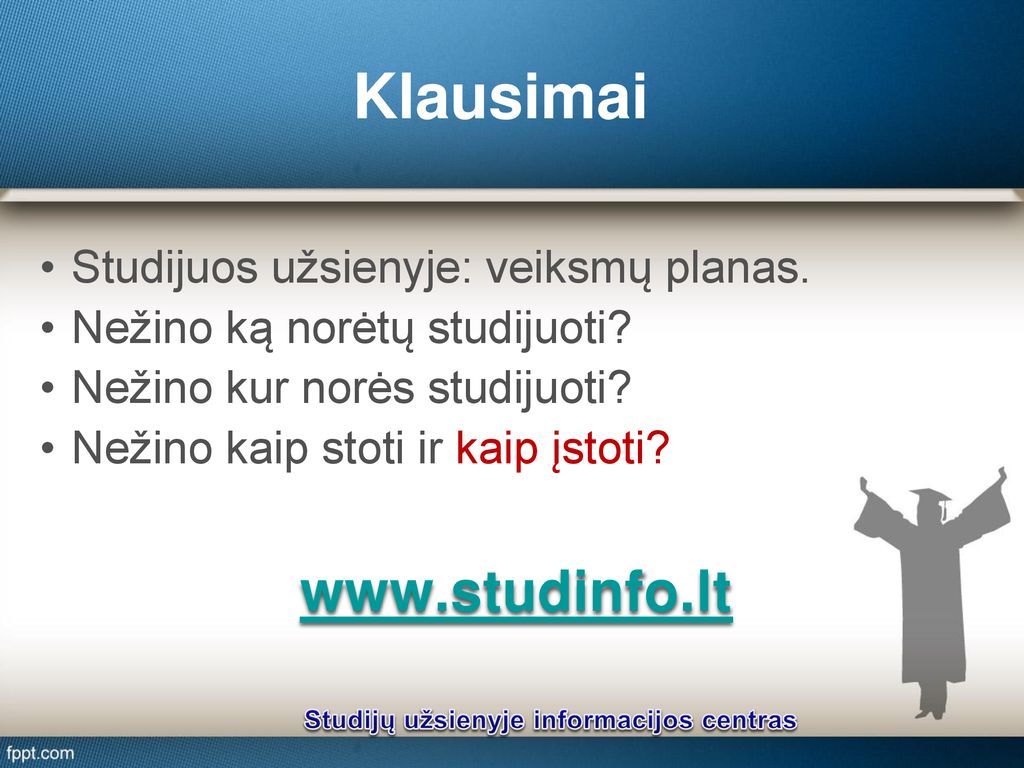 Klausimai

• Studijuos užsienyje: veiksmų planas.
• Nežino ką norėtų studijuoti?
• Nežino kur norės studijuoti?
• Nežino kaip stoti ir kaip įstoti?

www.studinfo.lt

Studijų užsienyje informacijos centras

fppt.com